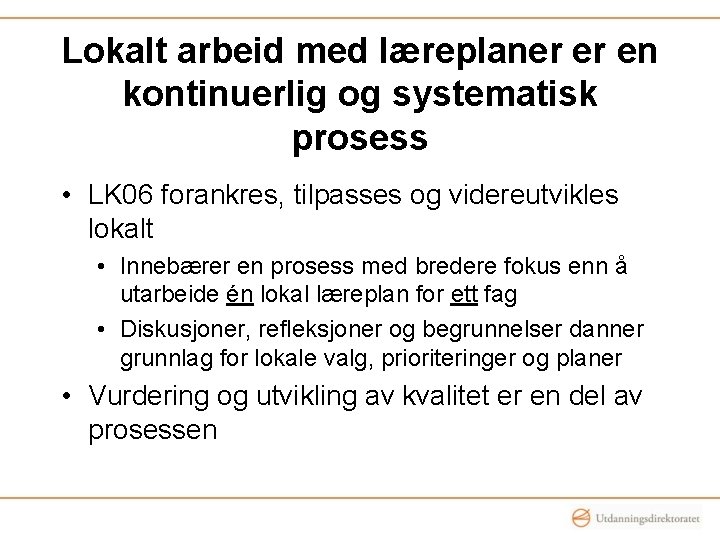 Lokalt arbeid med læreplaner er en kontinuerlig og systematisk prosess

• LK06 forankres, tilpasses og videreutvikles lokalt
  • Innebærer en prosess med bredere fokus enn å utarbeide én lokal læreplan for ett fag
  • Diskusjoner, refleksjoner og begrunnelser danner grunnlag for lokale valg, prioriteringer og planer
• Vurdering og utvikling av kvalitet er en del av prosessen

Utdanningsdirektoratet